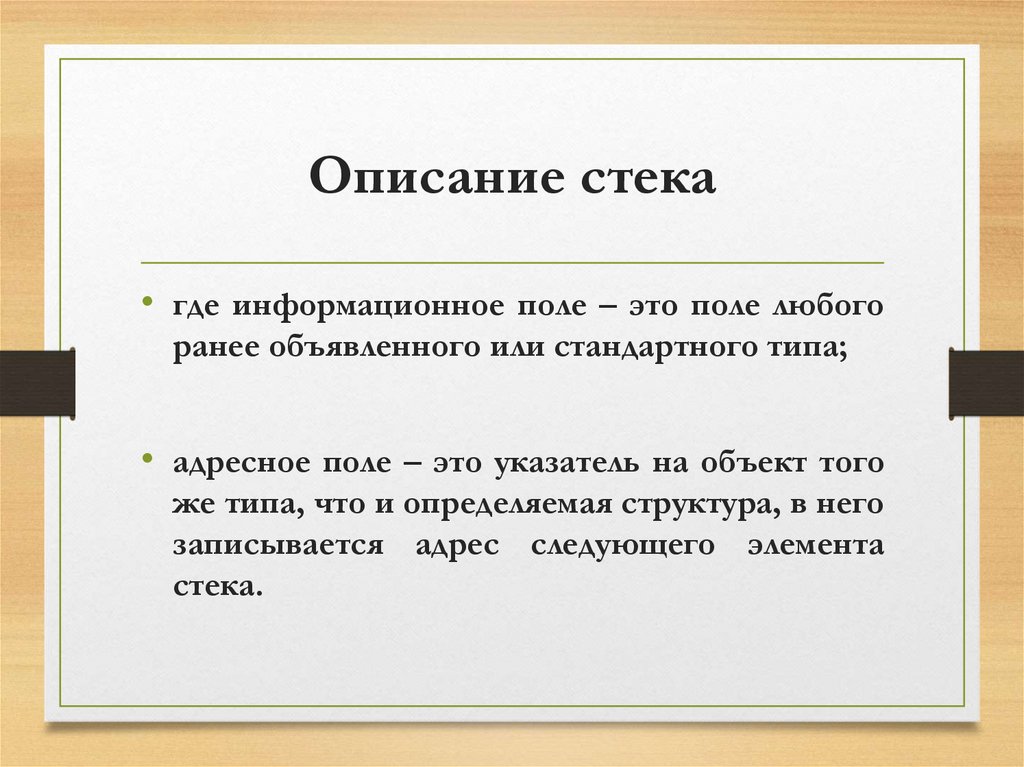 Описание стека

• где информационное поле – это поле любого ранее объявленного или стандартного типа;

• адресное поле – это указатель на объект того же типа, что и определяемая структура, в него записывается адрес следующего элемента стека.